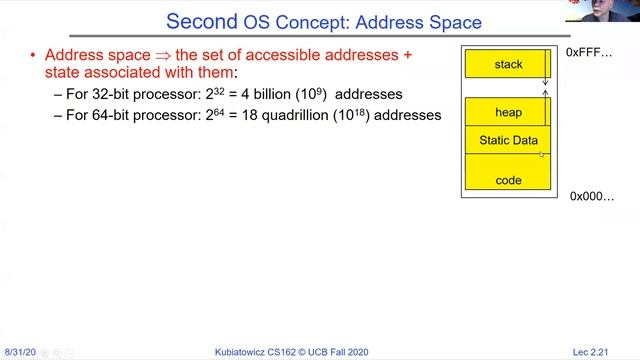 Second OS Concept: Address Space

• Address space $\Rightarrow$ the set of accessible addresses + state associated with them:
– For 32-bit processor: $2^{32}$ = 4 billion ($10^9$) addresses
– For 64-bit processor: $2^{64}$ = 18 quadrillion ($10^{18}$) addresses

0xFFF…
stack
heap
Static Data
code
0x000…

8/31/20
Kubiatowicz CS162 © UCB Fall 2020
Lec 2.21